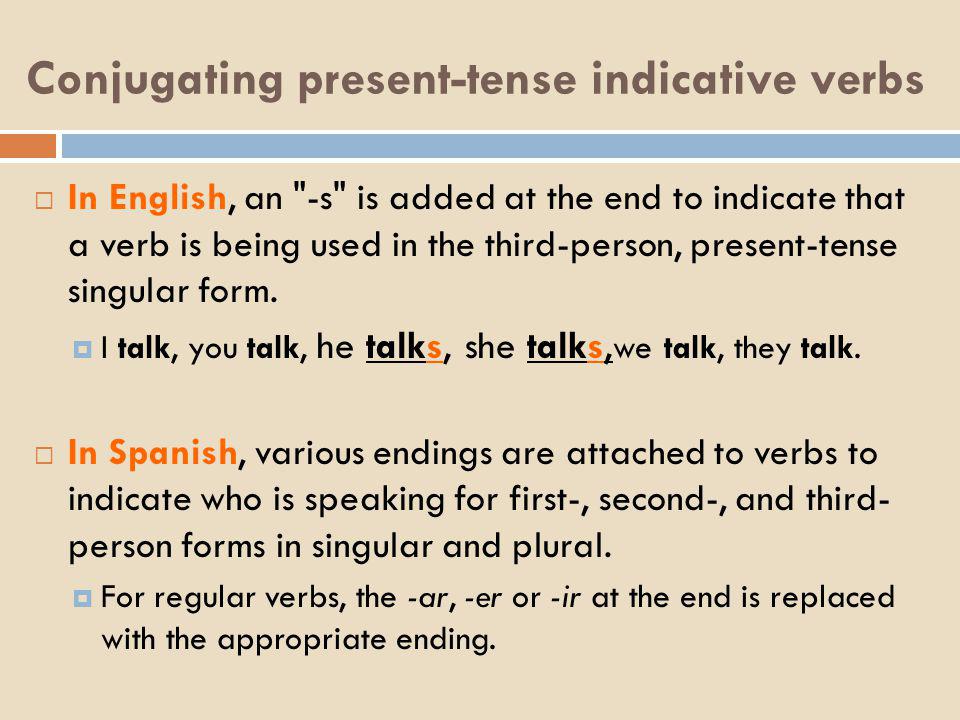 Conjugating present-tense indicative verbs

In English, an "-s" is added at the end to indicate that a verb is being used in the third-person, present-tense singular form.

I talk, you talk, he talks, she talks, we talk, they talk.

In Spanish, various endings are attached to verbs to indicate who is speaking for first-, second-, and third-person forms in singular and plural.

For regular verbs, the -ar, -er or -ir at the end is replaced with the appropriate ending.